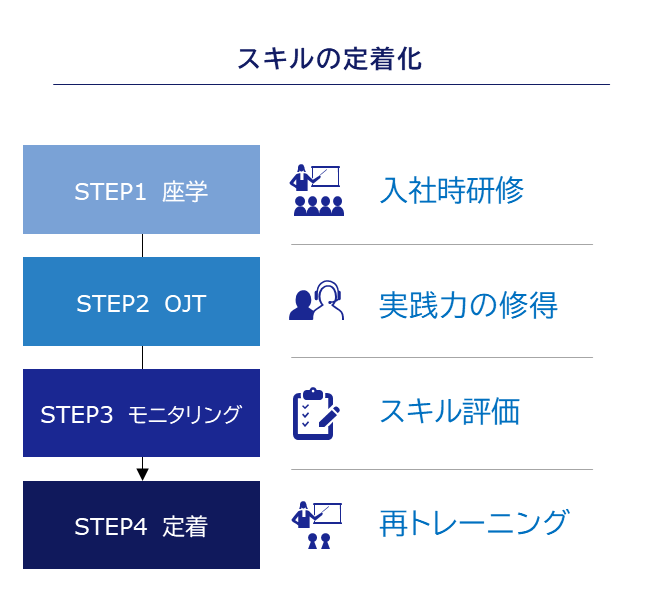 スキルの定着化

STEP1 座学

入社時研修

STEP2 OJT

実践力の修得

STEP3 モニタリング

スキル評価

STEP4 定着

再トレーニング